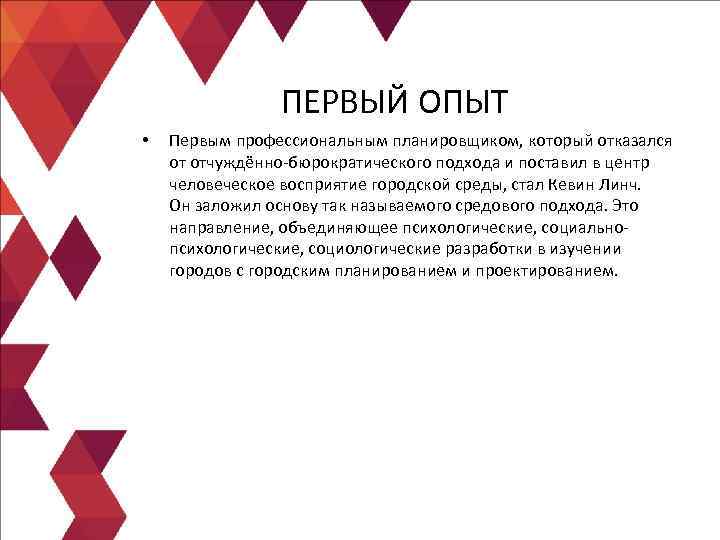 ПЕРВЫЙ ОПЫТ

• Первым профессиональным планировщиком, который отказался от отчуждённо-бюрократического подхода и поставил в центр человеческое восприятие городской среды, стал Кевин Линч. Он заложил основу так называемого средового подхода. Это направление, объединяющее психологические, социально-психологические, социологические разработки в изучении городов с городским планированием и проектированием.